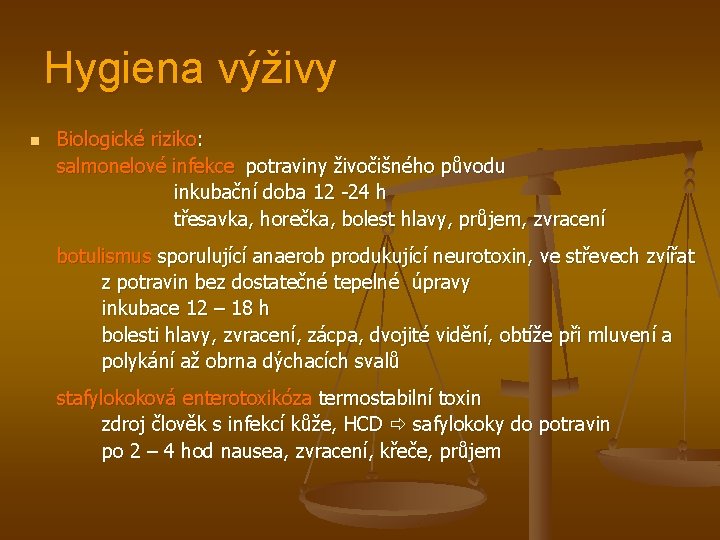 Hygiena výživy

Biologické riziko:
salmonelové infekce potraviny živočišného původu
inkubační doba 12 -24 h
třesavka, horečka, bolest hlavy, průjem, zvracení

botulismus sporulující anaerob produkující neurotoxin, ve střevech zvířat
z potravin bez dostatečné tepelné úpravy
inkubace 12 – 18 h
bolesti hlavy, zvracení, zácpa, dvojité vidění, obtíže při mluvení a polykání až obrna dýchacích svalů

stafylokoková enterotoxikóza termostabilní toxin
zdroj člověk s infekcí kůže, HCD ⇨ safylokoky do potravin
po 2 – 4 hod nausea, zvracení, křeče, průjem